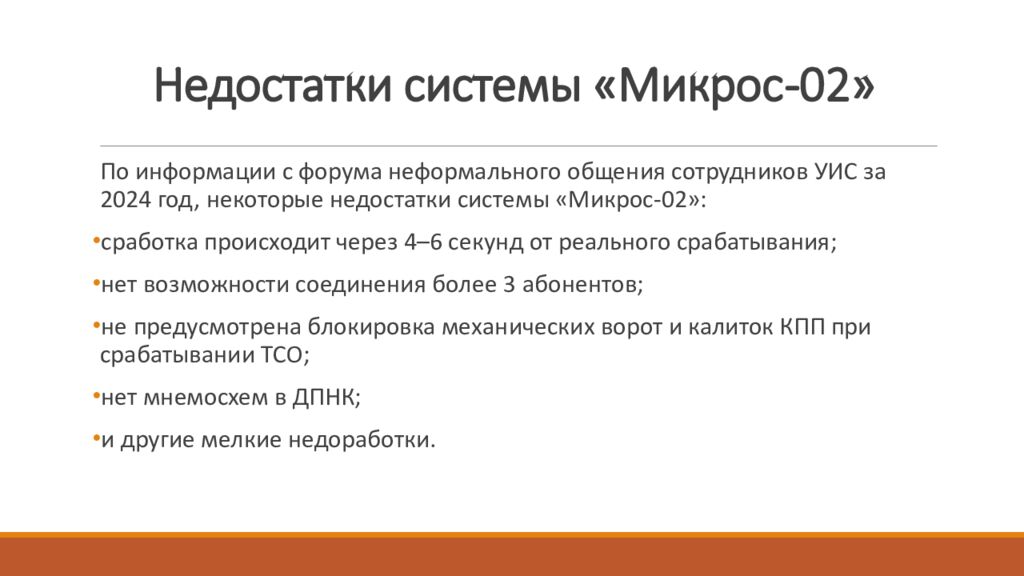 Недостатки системы «Микрос-02»

По информации с форума неформального общения сотрудников УИС за 2024 год, некоторые недостатки системы «Микрос-02»:

•сработка происходит через 4–6 секунд от реального срабатывания;

•нет возможности соединения более 3 абонентов;

•не предусмотрена блокировка механических ворот и калиток КПП при срабатывании ТСО;

•нет мнемосхем в ДПНК;

•и другие мелкие недоработки.